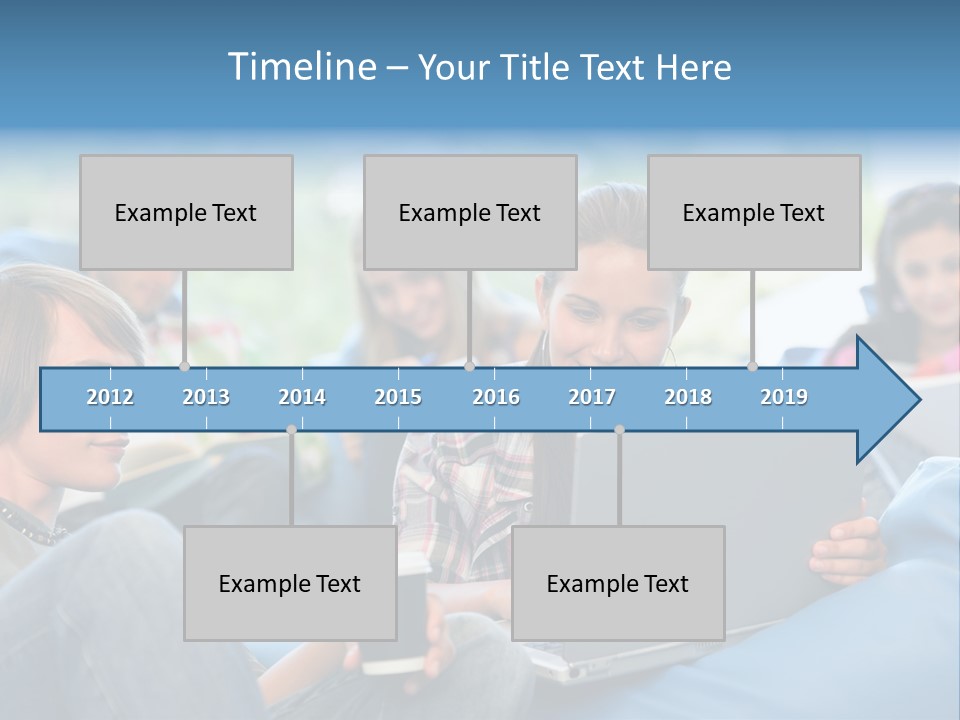 Timeline – Your Title Text Here

Example Text

Example Text

Example Text

2012 2013 2014 2015 2016 2017 2018 2019

Example Text

Example Text